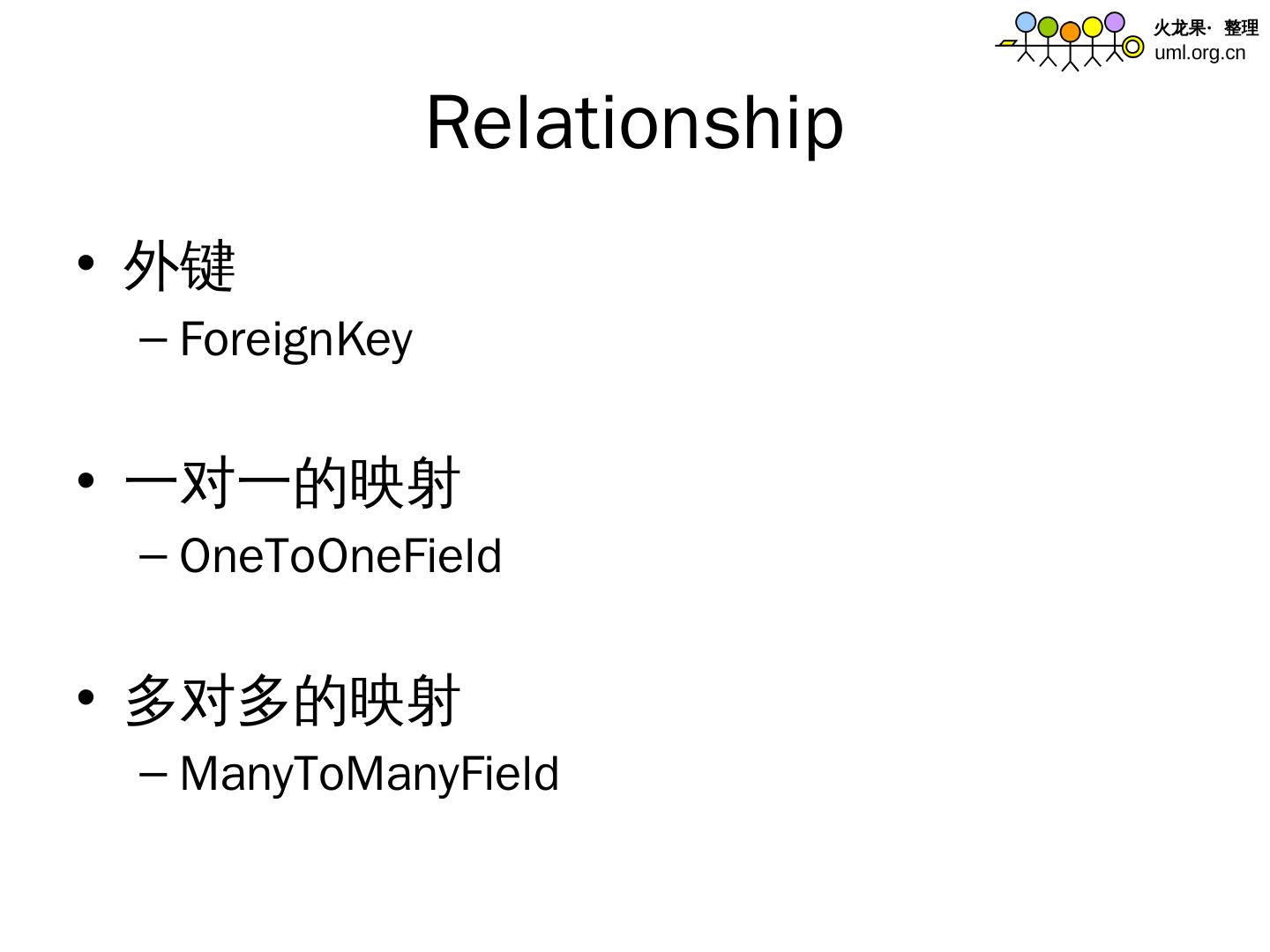 火龙果· 整理
uml.org.cn

Relationship

• 外键
– ForeignKey

• 一对一的映射
– OneToOneField

• 多对多的映射
– ManyToManyField